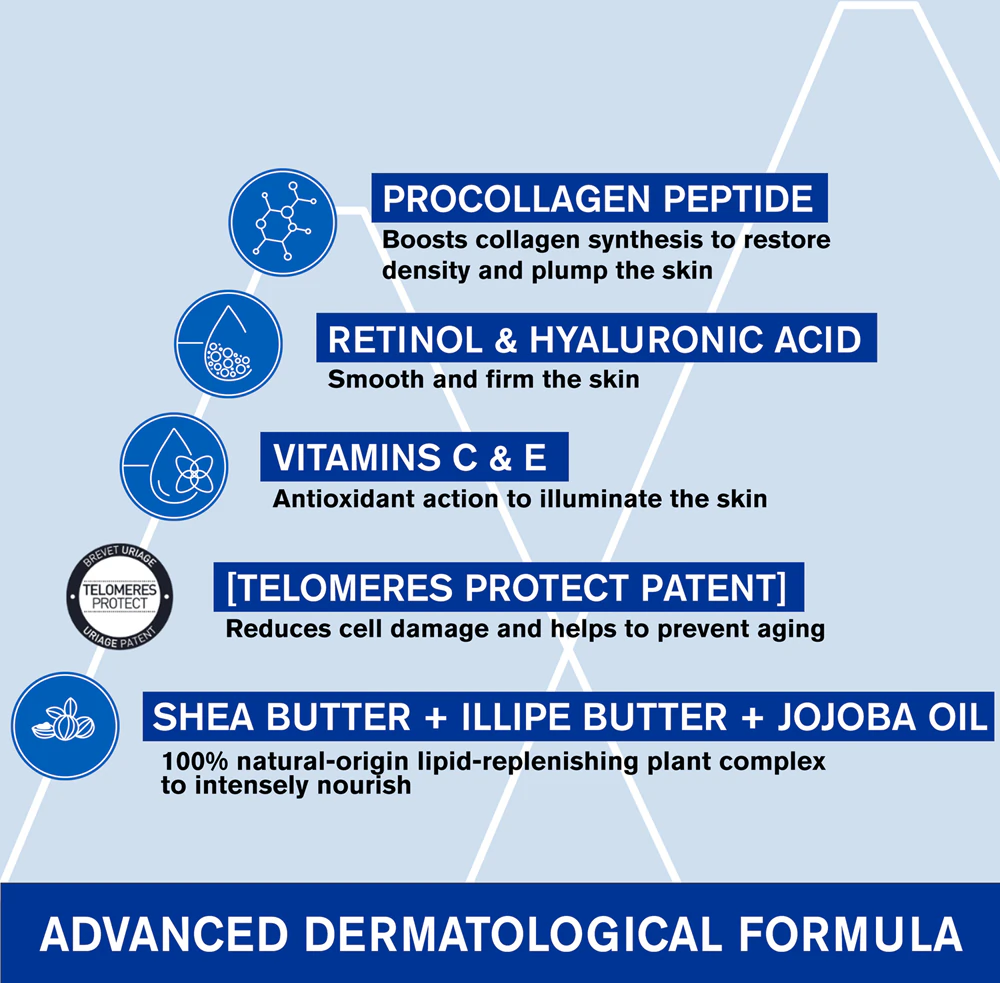 PROCOLLAGEN PEPTIDE
Boosts collagen synthesis to restore density and plump the skin

RETINOL & HYALURONIC ACID
Smooth and firm the skin

VITAMINS C & E
Antioxidant action to illuminate the skin

BREVET URIAGE
TELOMERES PROTECT
URIAGE PATENT

[TELOMERES PROTECT PATENT]
Reduces cell damage and helps to prevent aging

SHEA BUTTER + ILLIPE BUTTER + JOJOBA OIL
100% natural-origin lipid-replenishing plant complex to intensely nourish

ADVANCED DERMATOLOGICAL FORMULA